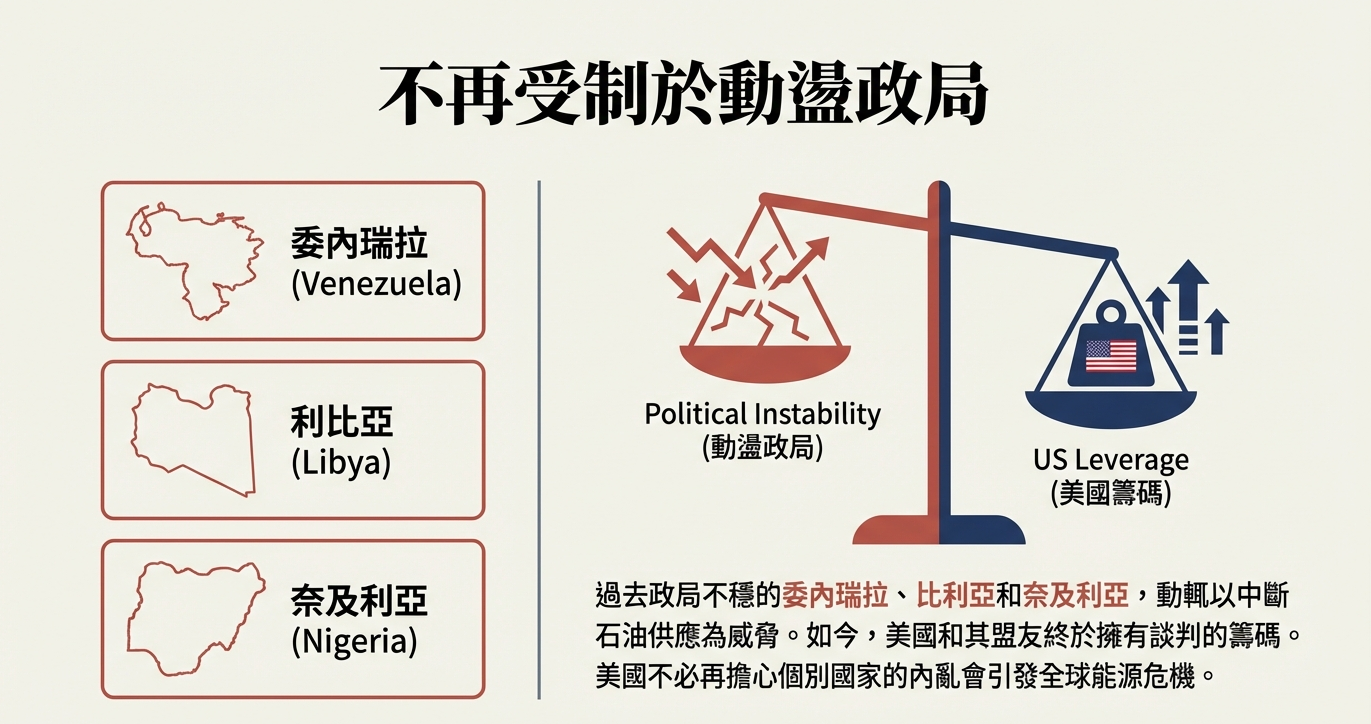 不再受制於動盪政局

委內瑞拉
(Venezuela)

利比亞
(Libya)

奈及利亞
(Nigeria)

Political Instability
(動盪政局)

US Leverage
(美國籌碼)

過去政局不穩的委內瑞拉、比利亞和奈及利亞，動輒以中斷石油供應為威脅。如今，美國和其盟友終於擁有談判的籌碼。美國不必再擔心個別國家的內亂會引發全球能源危機。